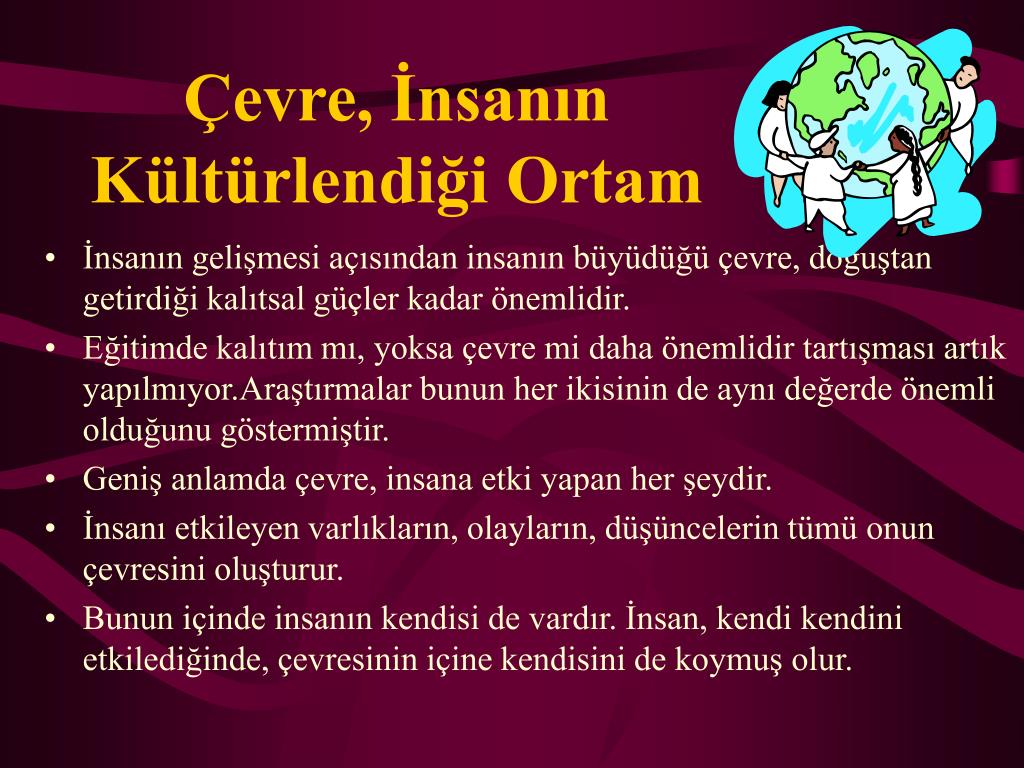 Çevre, İnsanın Kültürlendiği Ortam

• İnsanın gelişmesi açısından insanın büyüdüğü çevre, doğuştan getirdiği kalıtsal güçler kadar önemlidir.
• Eğitimde kalıtım mı, yoksa çevre mi daha önemlidir tartışması artık yapılmıyor.Araştırmalar bunun her ikisinin de aynı değerde önemli olduğunu göstermiştir.
• Geniş anlamda çevre, insana etki yapan her şeydir.
• İnsanı etkileyen varlıkların, olayların, düşüncelerin tümü onun çevresini oluşturur.
• Bunun içinde insanın kendisi de vardır. İnsan, kendi kendini etkilediğinde, çevresinin içine kendisini de koymuş olur.